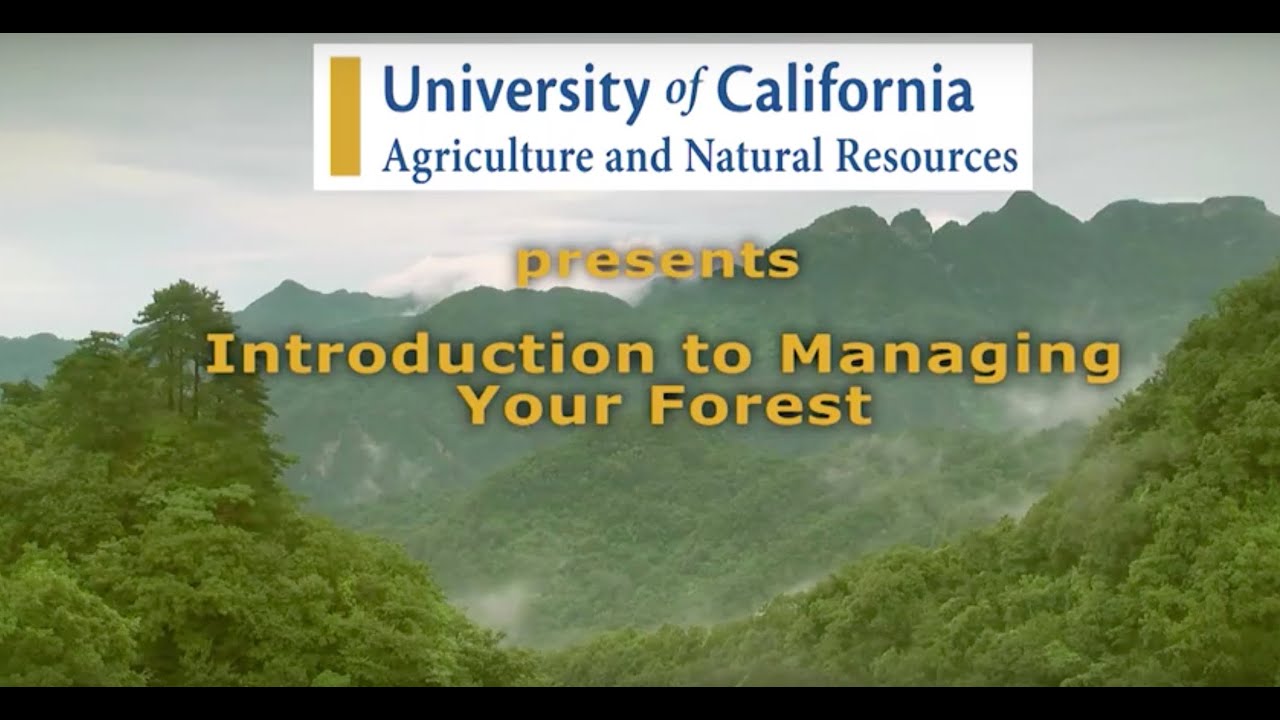 University of California
Agriculture and Natural Resources

presents

Introduction to Managing Your Forest